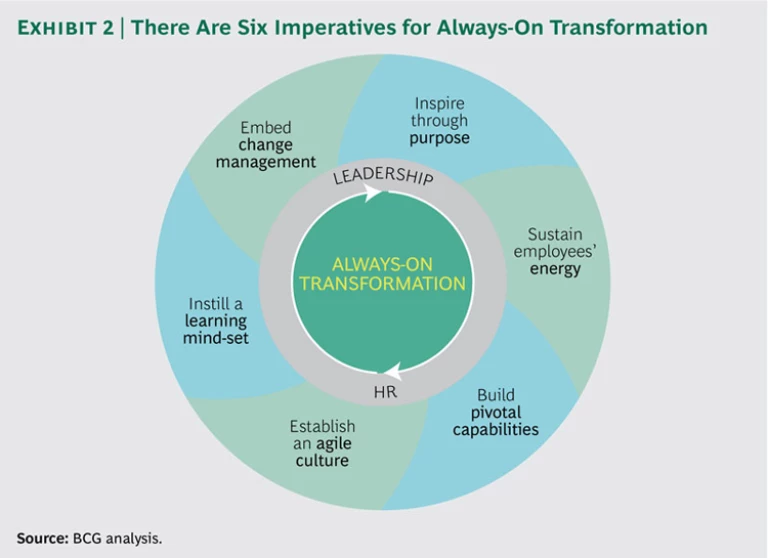 EXHIBIT 2 | There Are Six Imperatives for Always-On Transformation

Inspire through purpose

Sustain employees' energy

Build pivotal capabilities

Establish an agile culture

Instill a learning mind-set

Embed change management

LEADERSHIP

ALWAYS-ON TRANSFORMATION

HR

Source: BCG analysis.